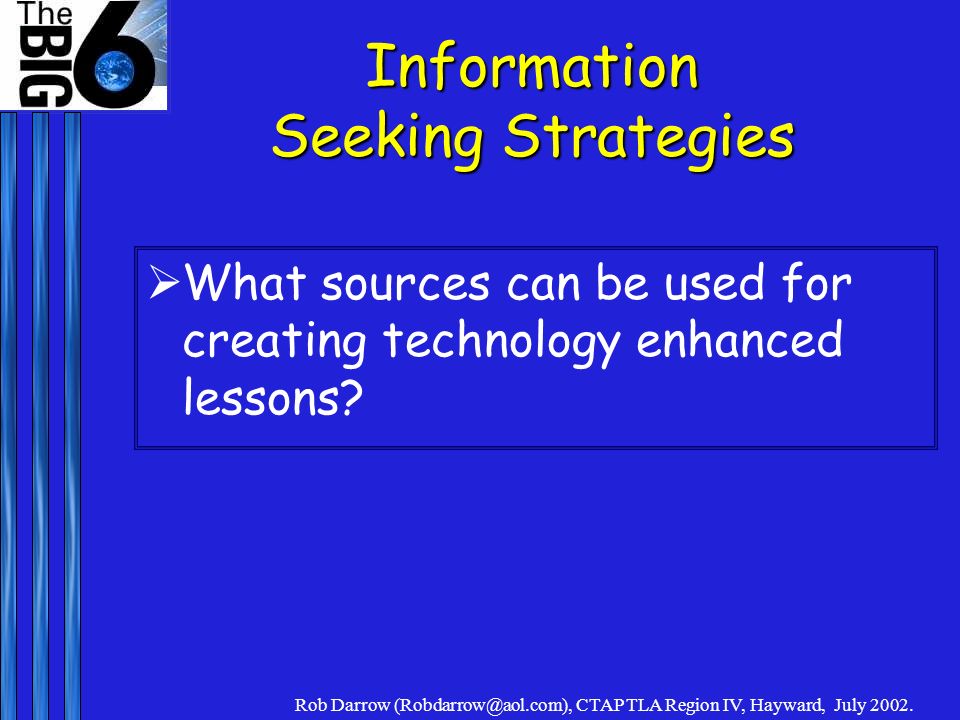 The BIG 6

Information Seeking Strategies

➢What sources can be used for creating technology enhanced lessons?

Rob Darrow (Robdarrow@aol.com), CTAP TLA Region IV, Hayward, July 2002.